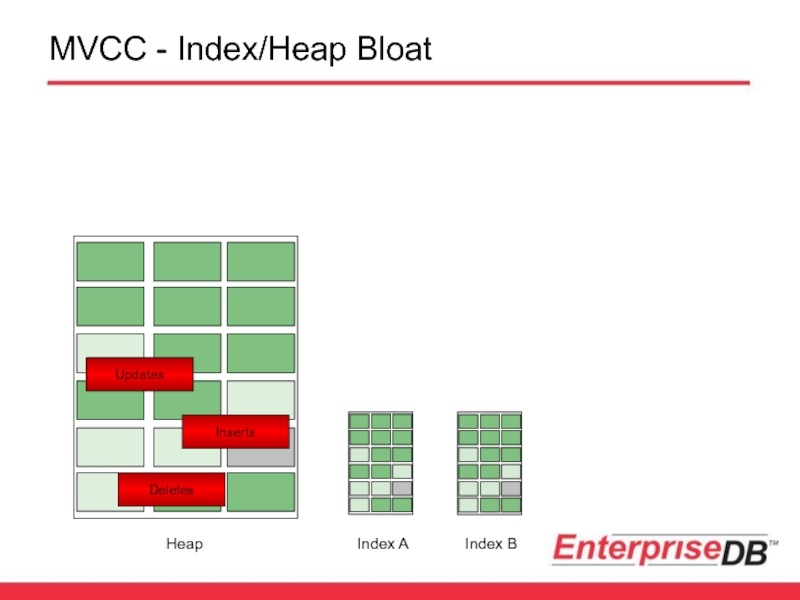 MVCC - Index/Heap Bloat

Updates

Inserts

Deletes

Heap

Index A

Index B

EnterpriseDB™